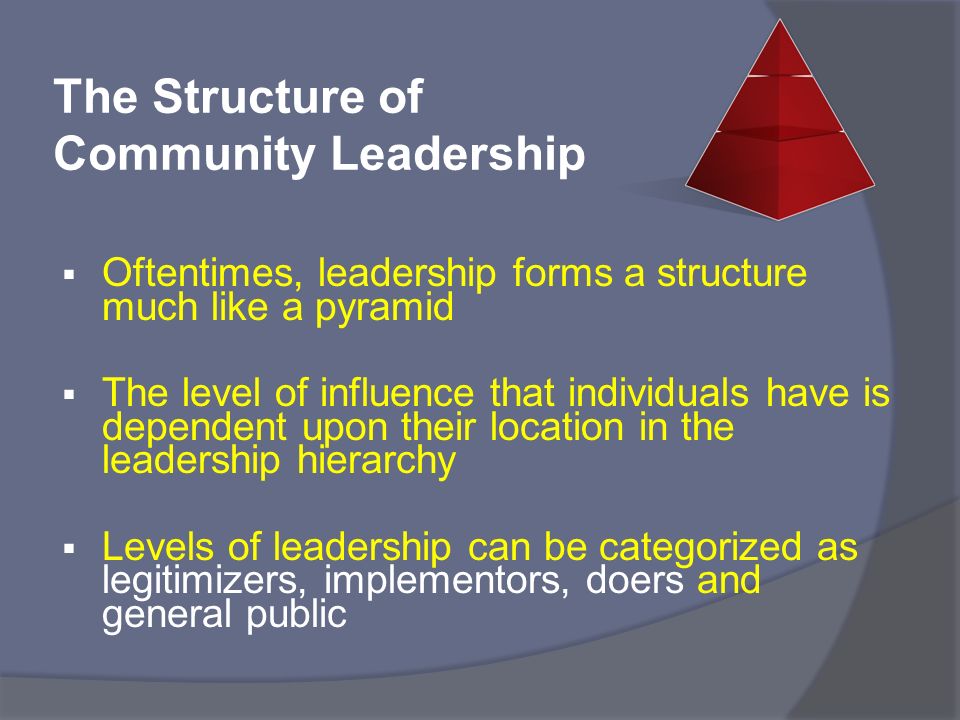 The Structure of Community Leadership

▪ Oftentimes, leadership forms a structure much like a pyramid

▪ The level of influence that individuals have is dependent upon their location in the leadership hierarchy

▪ Levels of leadership can be categorized as legitimizers, implementors, doers and general public